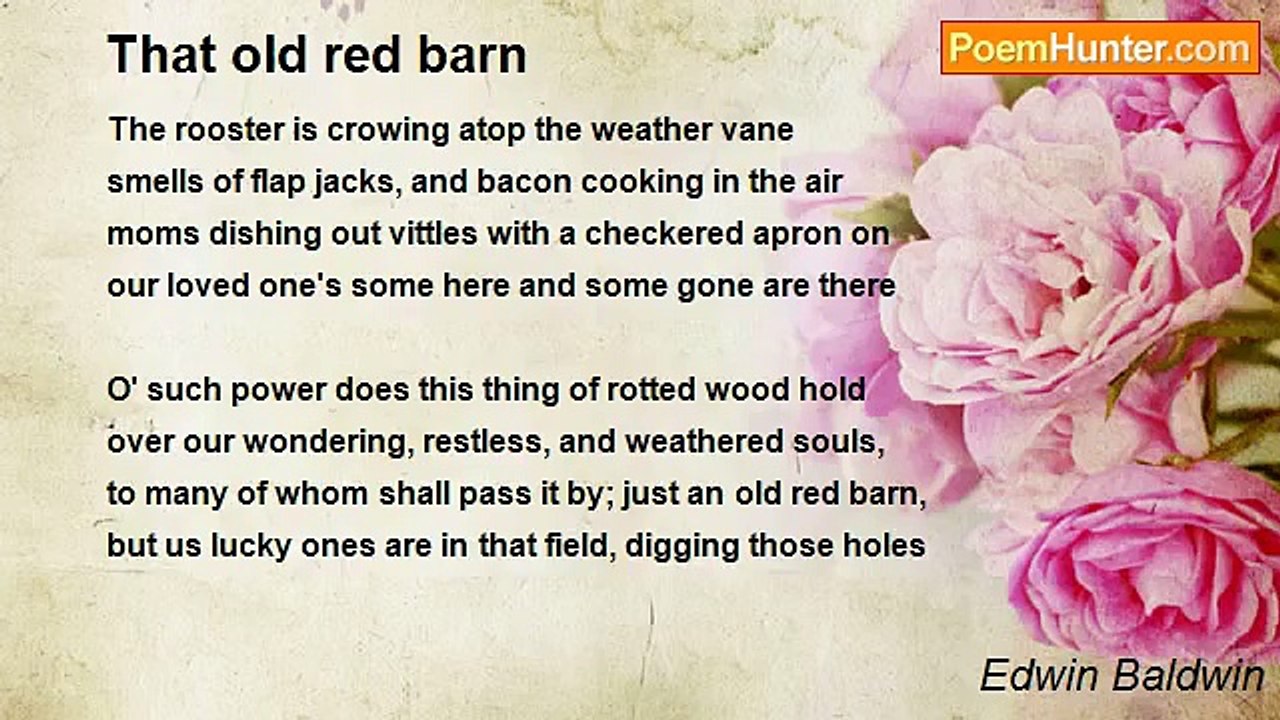 That old red barn

PoemHunter.com

The rooster is crowing atop the weather vane
smells of flap jacks, and bacon cooking in the air
moms dishing out vittles with a checkered apron on
our loved one's some here and some gone are there

O' such power does this thing of rotted wood hold
over our wondering, restless, and weathered souls,
to many of whom shall pass it by; just an old red barn,
but us lucky ones are in that field, digging those holes

Edwin Baldwin